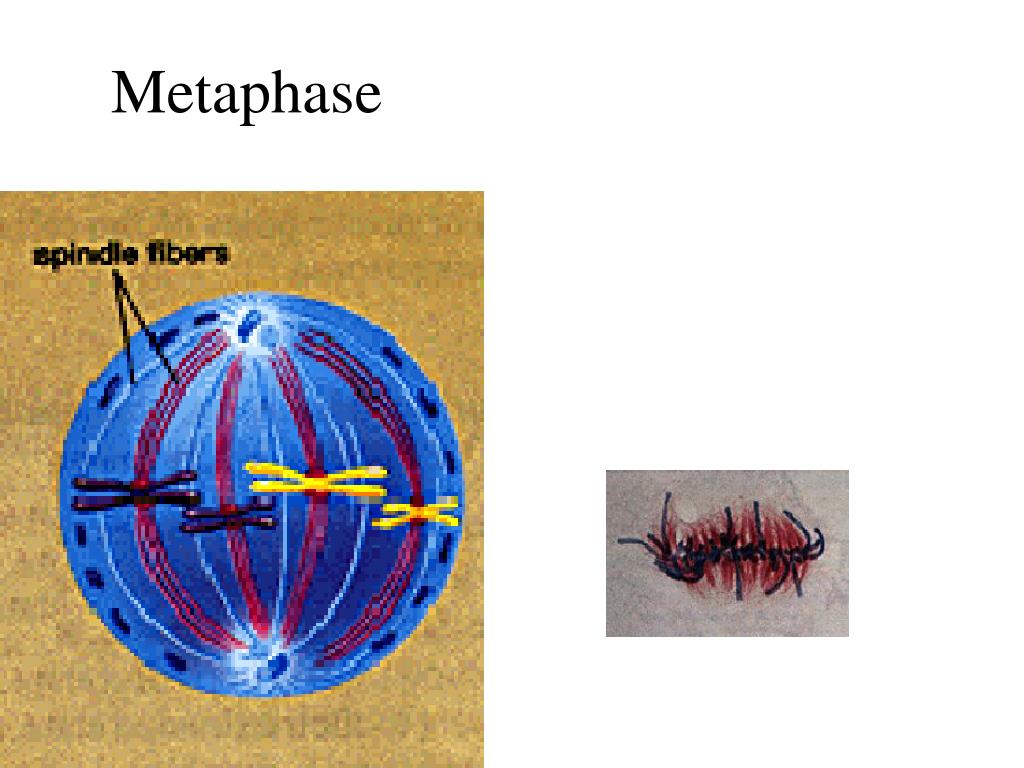 Metaphase

spindle fibers